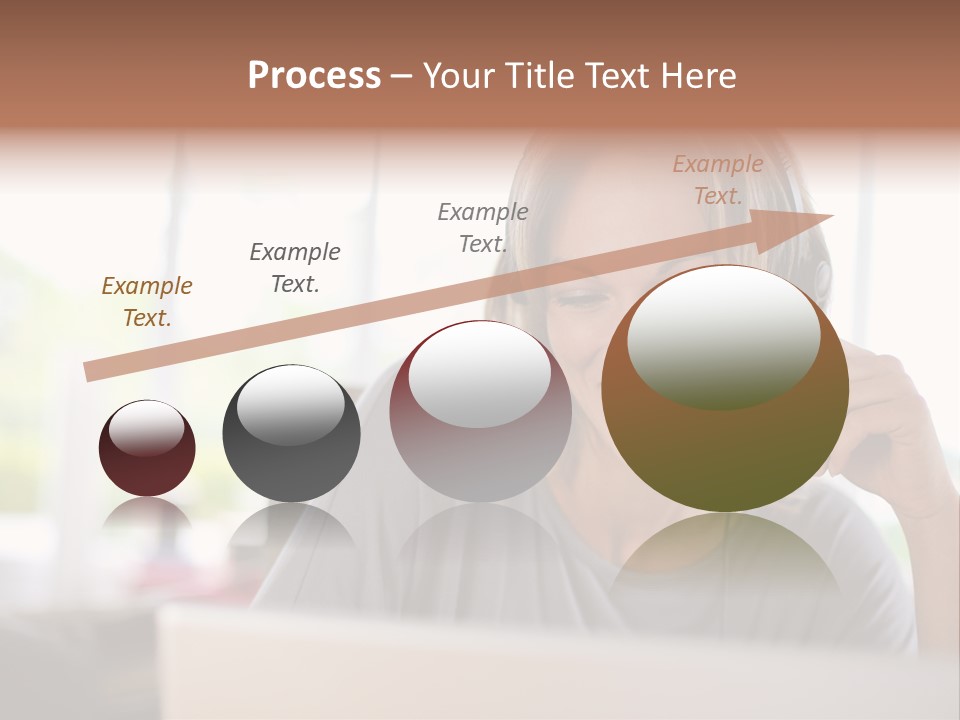 Process – Your Title Text Here

Example Text.

Example Text.

Example Text.

Example Text.